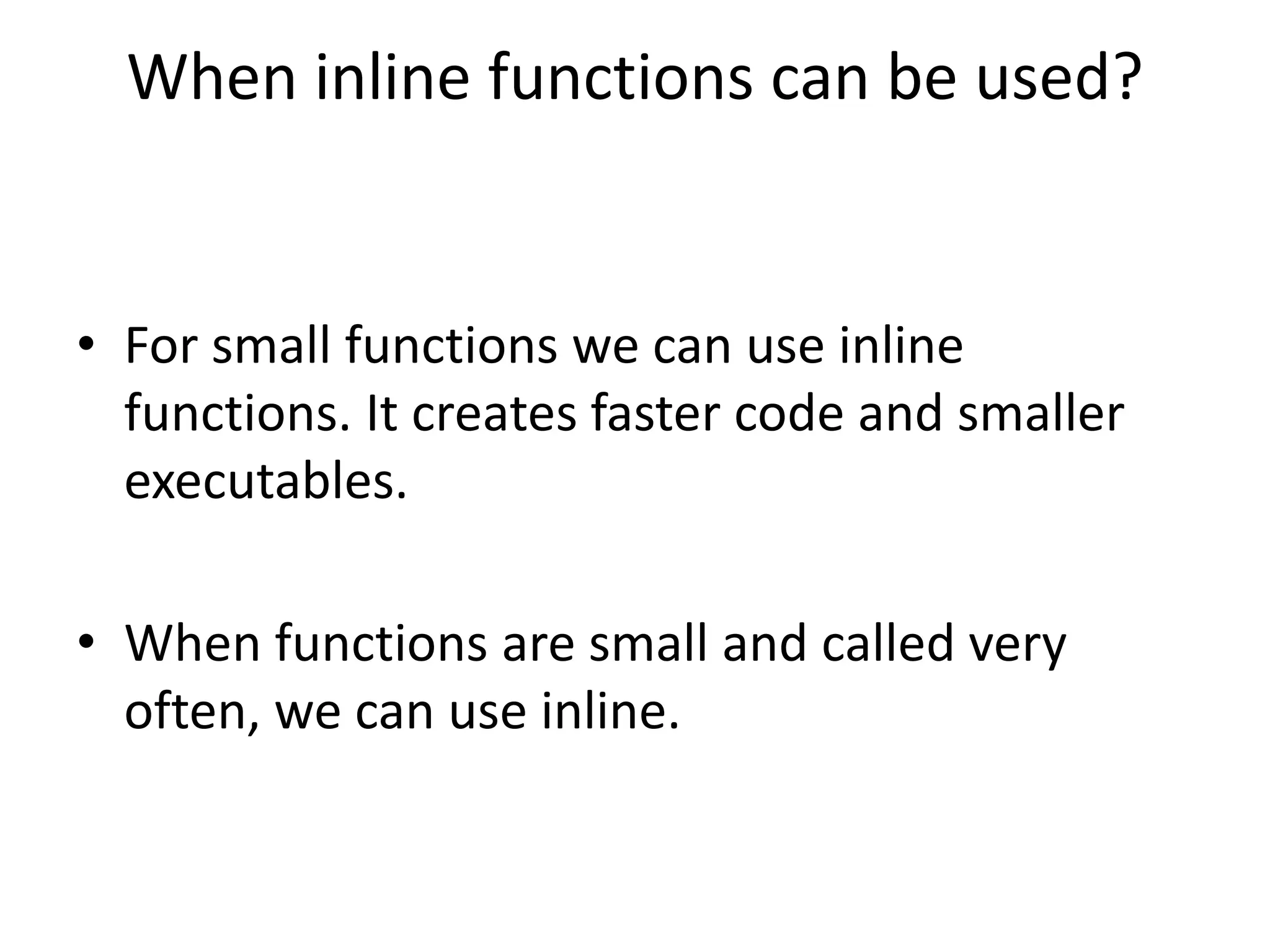 When inline functions can be used?

• For small functions we can use inline functions. It creates faster code and smaller executables.

• When functions are small and called very often, we can use inline.